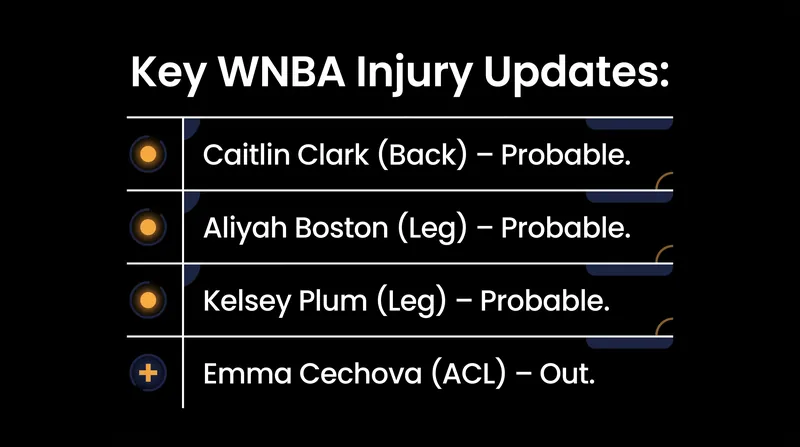 Key WNBA Injury Updates:

Caitlin Clark (Back) – Probable.

Aliyah Boston (Leg) – Probable.

Kelsey Plum (Leg) – Probable.

Emma Cechova (ACL) – Out.